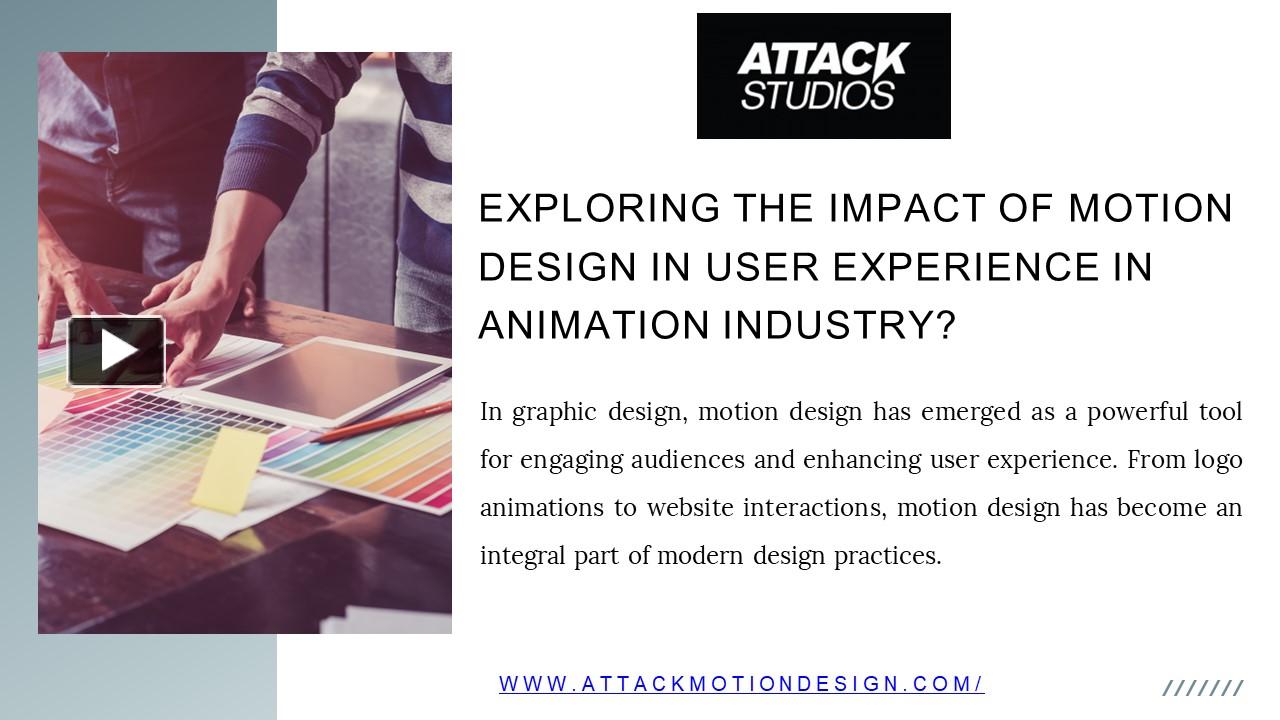 ATTACK STUDIOS

EXPLORING THE IMPACT OF MOTION DESIGN IN USER EXPERIENCE IN ANIMATION INDUSTRY?

In graphic design, motion design has emerged as a powerful tool for engaging audiences and enhancing user experience. From logo animations to website interactions, motion design has become an integral part of modern design practices.

WWW.ATTACKMOTIONDESIGN.COM/

///////